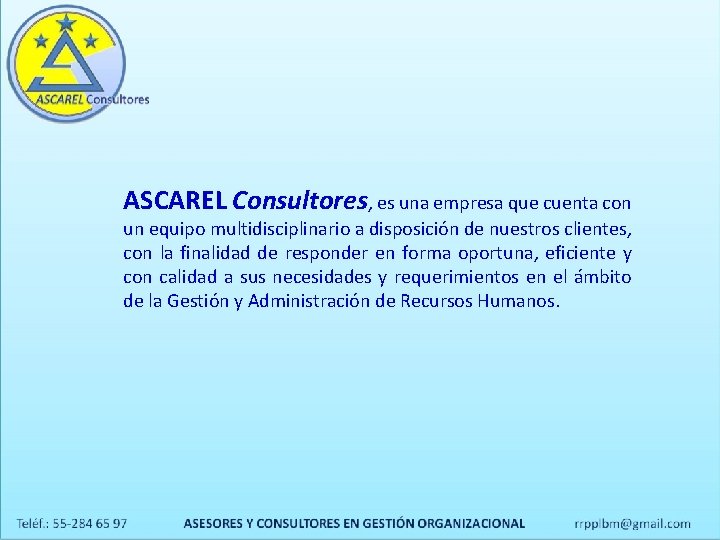 ASCAREL Consultores

ASCAREL Consultores, es una empresa que cuenta con un equipo multidisciplinario a disposición de nuestros clientes, con la finalidad de responder en forma oportuna, eficiente y con calidad a sus necesidades y requerimientos en el ámbito de la Gestión y Administración de Recursos Humanos.

Teléf.: 55-284 65 97 ASESORES Y CONSULTORES EN GESTIÓN ORGANIZACIONAL rrpplbm@gmail.com